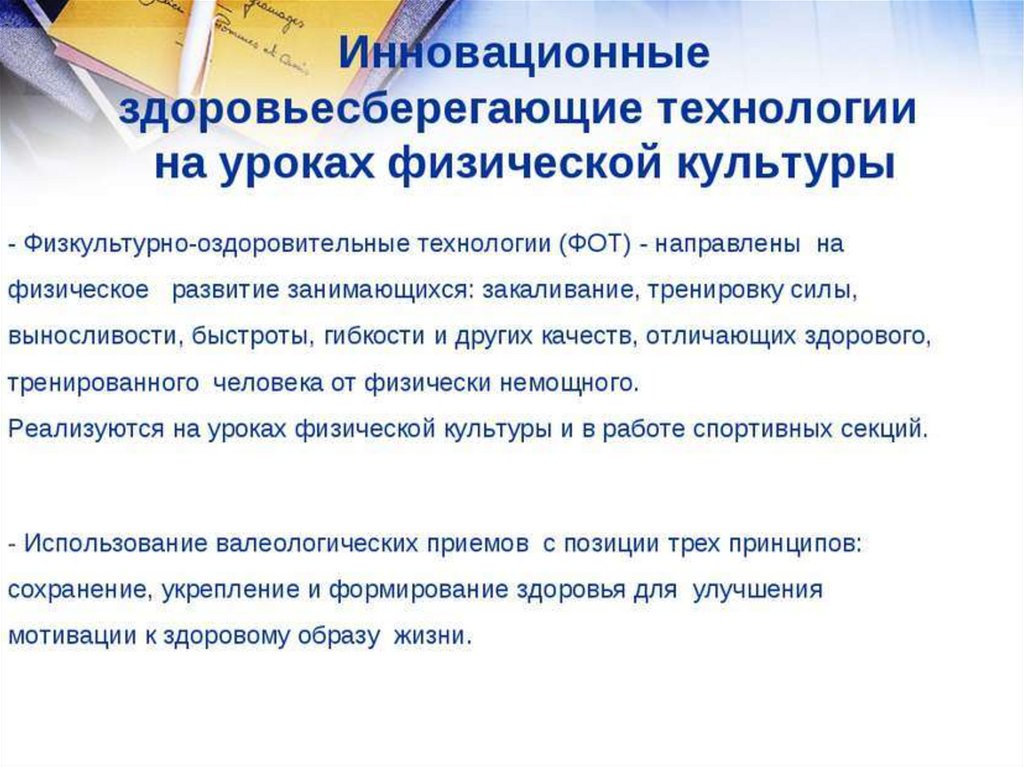 Инновационные здоровьесберегающие технологии на уроках физической культуры

- Физкультурно-оздоровительные технологии (ФОТ) - направлены на физическое развитие занимающихся: закаливание, тренировку силы, выносливости, быстроты, гибкости и других качеств, отличающих здорового, тренированного человека от физически немощного.
Реализуются на уроках физической культуры и в работе спортивных секций.

- Использование валеологических приемов с позиции трех принципов: сохранение, укрепление и формирование здоровья для улучшения мотивации к здоровому образу жизни.